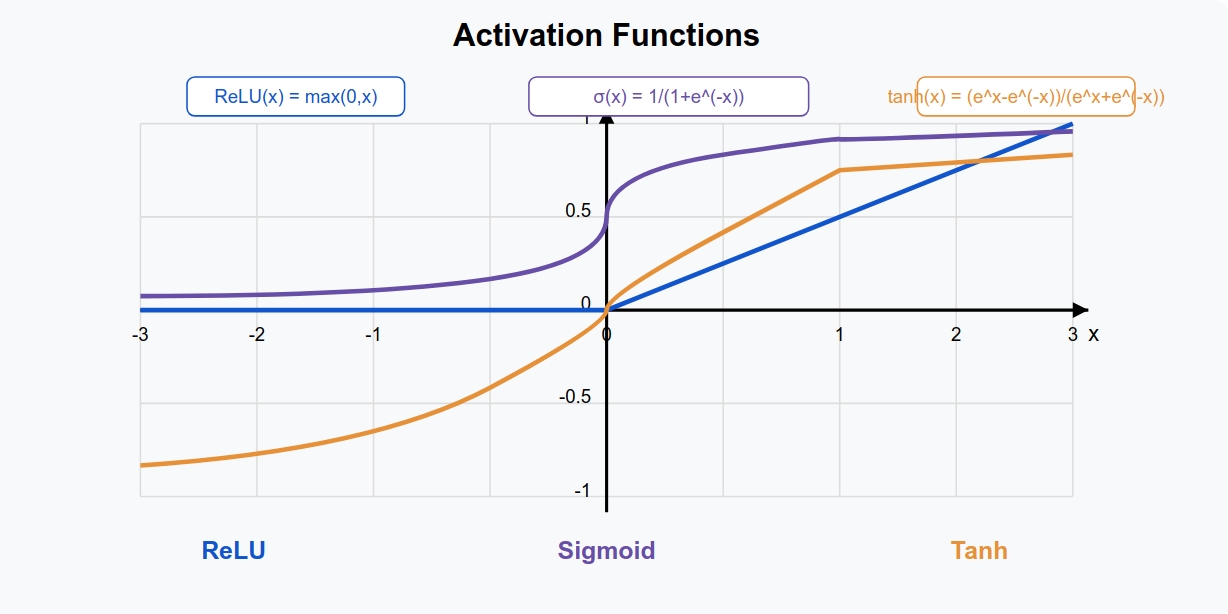 Activation Functions

ReLU(x) = max(0,x)

σ(x) = 1/(1+e^(-x))

tanh(x) = (e^x-e^(-x))/(e^x+e^(-x))

1

0.5

0

-0.5

-1

-3

-2

-1

0

1

2

3

x

ReLU

Sigmoid

Tanh